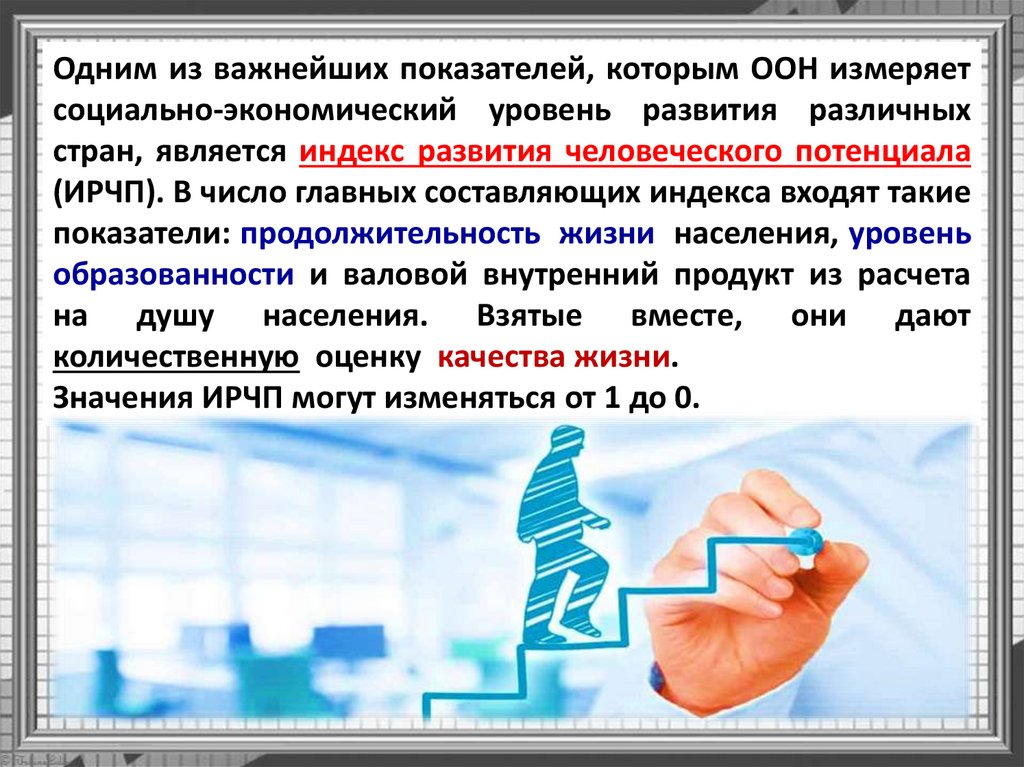 Одним из важнейших показателей, которым ООН измеряет социально-экономический уровень развития различных стран, является индекс развития человеческого потенциала (ИРЧП). В число главных составляющих индекса входят такие показатели: продолжительность жизни населения, уровень образованности и валовой внутренний продукт из расчета на душу населения. Взятые вместе, они дают количественную оценку качества жизни.
Значения ИРЧП могут изменяться от 1 до 0.